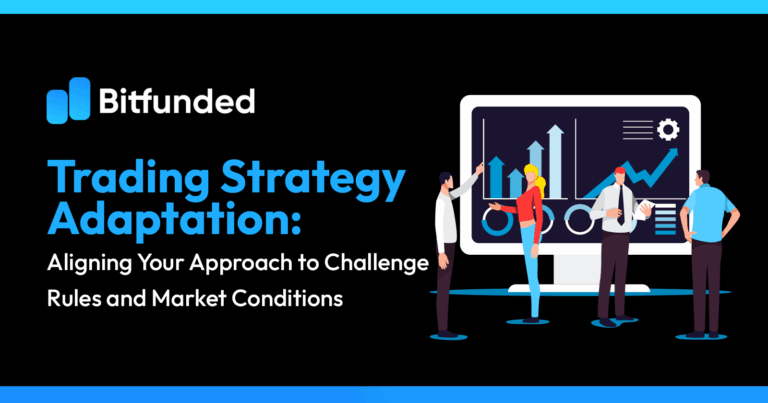 Bitfunded

Trading Strategy Adaptation:

Aligning Your Approach to Challenge Rules and Market Conditions